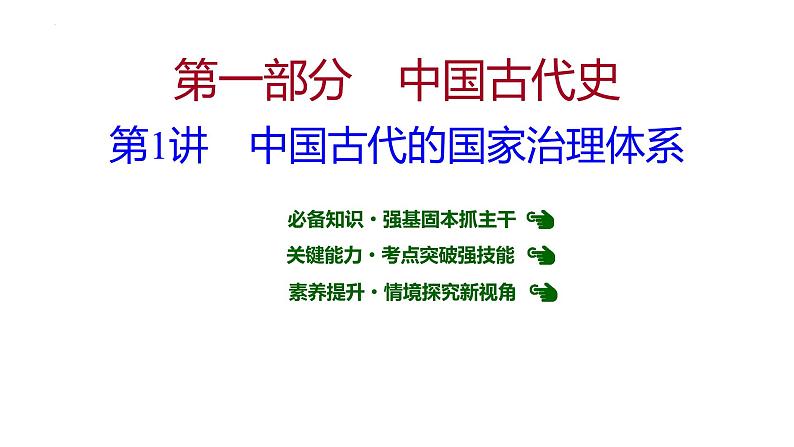 第一部分　中国古代史

第1讲　中国古代的国家治理体系

必备知识·强基固本抓主干

关键能力·考点突破强技能

素养提升·情境探究新视角